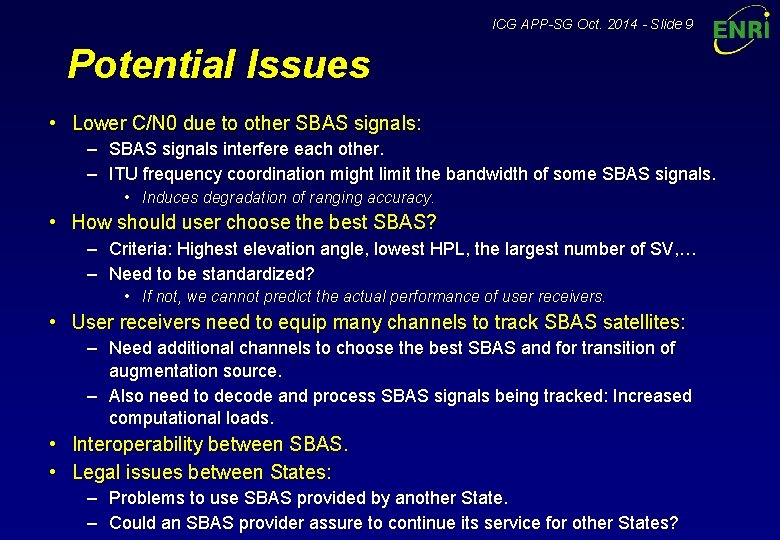 ICG APP-SG Oct. 2014 - Slide 9

ENRI

Potential Issues

• Lower C/N0 due to other SBAS signals:
– SBAS signals interfere each other.
– ITU frequency coordination might limit the bandwidth of some SBAS signals.
• Induces degradation of ranging accuracy.

• How should user choose the best SBAS?
– Criteria: Highest elevation angle, lowest HPL, the largest number of SV,…
– Need to be standardized?
• If not, we cannot predict the actual performance of user receivers.

• User receivers need to equip many channels to track SBAS satellites:
– Need additional channels to choose the best SBAS and for transition of augmentation source.
– Also need to decode and process SBAS signals being tracked: Increased computational loads.

• Interoperability between SBAS.

• Legal issues between States:
– Problems to use SBAS provided by another State.
– Could an SBAS provider assure to continue its service for other States?